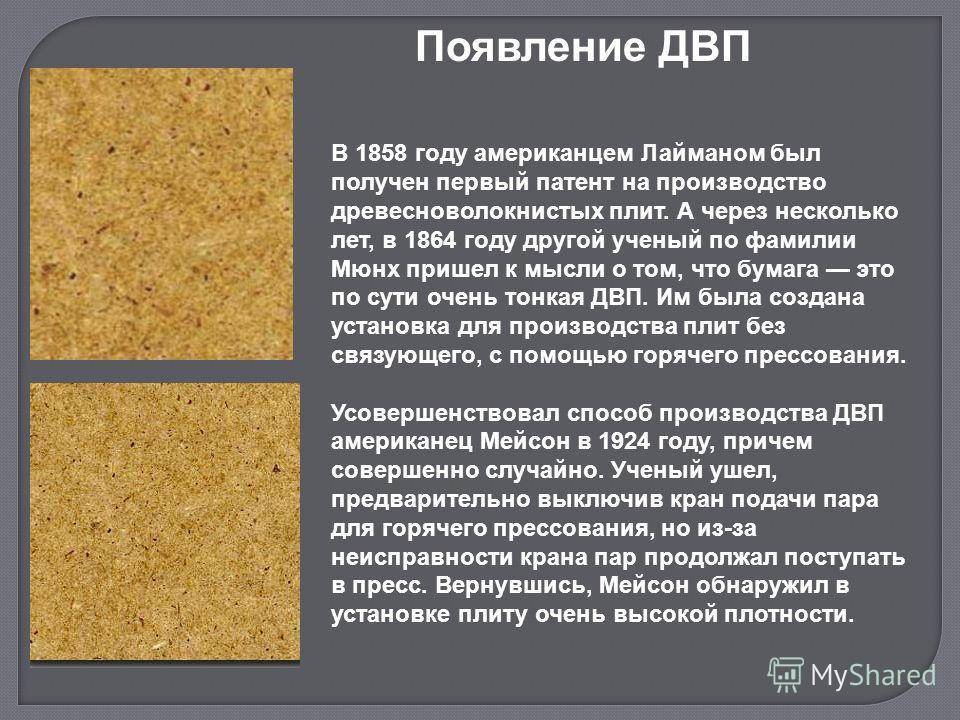 Появление ДВП

В 1858 году американцем Лайманом был получен первый патент на производство древесноволокнистых плит. А через несколько лет, в 1864 году другой ученый по фамилии Мюнх пришел к мысли о том, что бумага — это по сути очень тонкая ДВП. Им была создана установка для производства плит без связующего, с помощью горячего прессования.

Усовершенствовал способ производства ДВП американец Мейсон в 1924 году, причем совершенно случайно. Ученый ушел, предварительно выключив кран подачи пара для горячего прессования, но из-за неисправности крана пар продолжал поступать в пресс. Вернувшись, Мейсон обнаружил в установке плиту очень высокой плотности.

MyShared